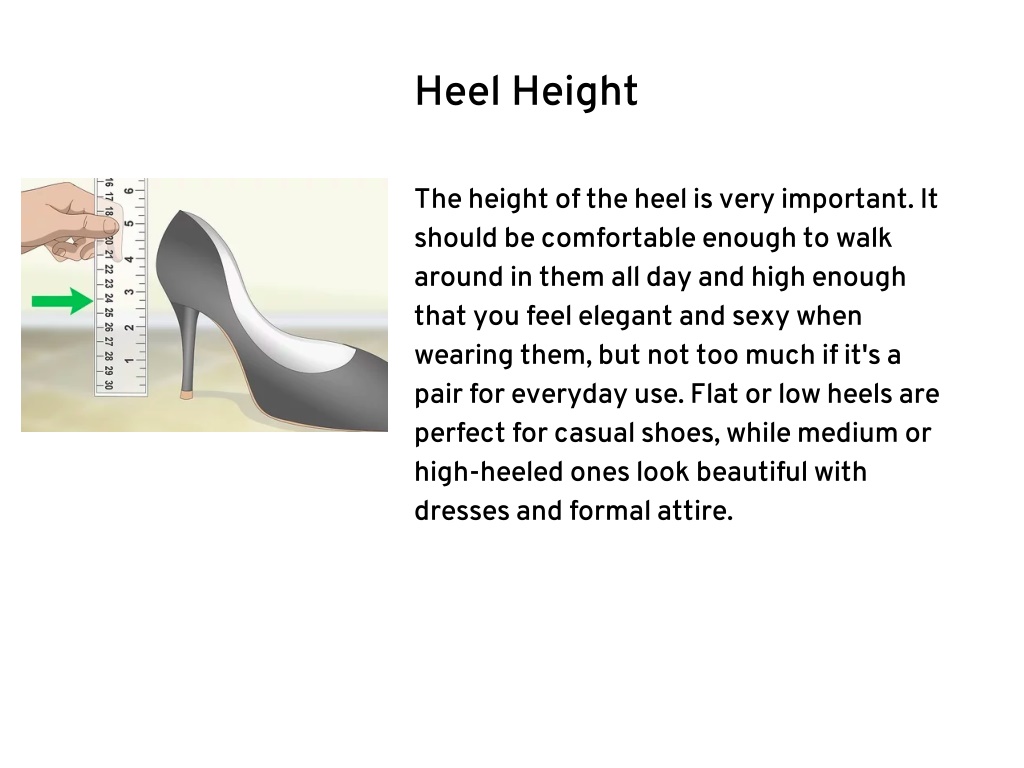 Heel Height

16 17 18 19 20 21 22 23 24 25 26 27 28 29 30
6 5 4 3 2 1

The height of the heel is very important. It should be comfortable enough to walk around in them all day and high enough that you feel elegant and sexy when wearing them, but not too much if it's a pair for everyday use. Flat or low heels are perfect for casual shoes, while medium or high-heeled ones look beautiful with dresses and formal attire.